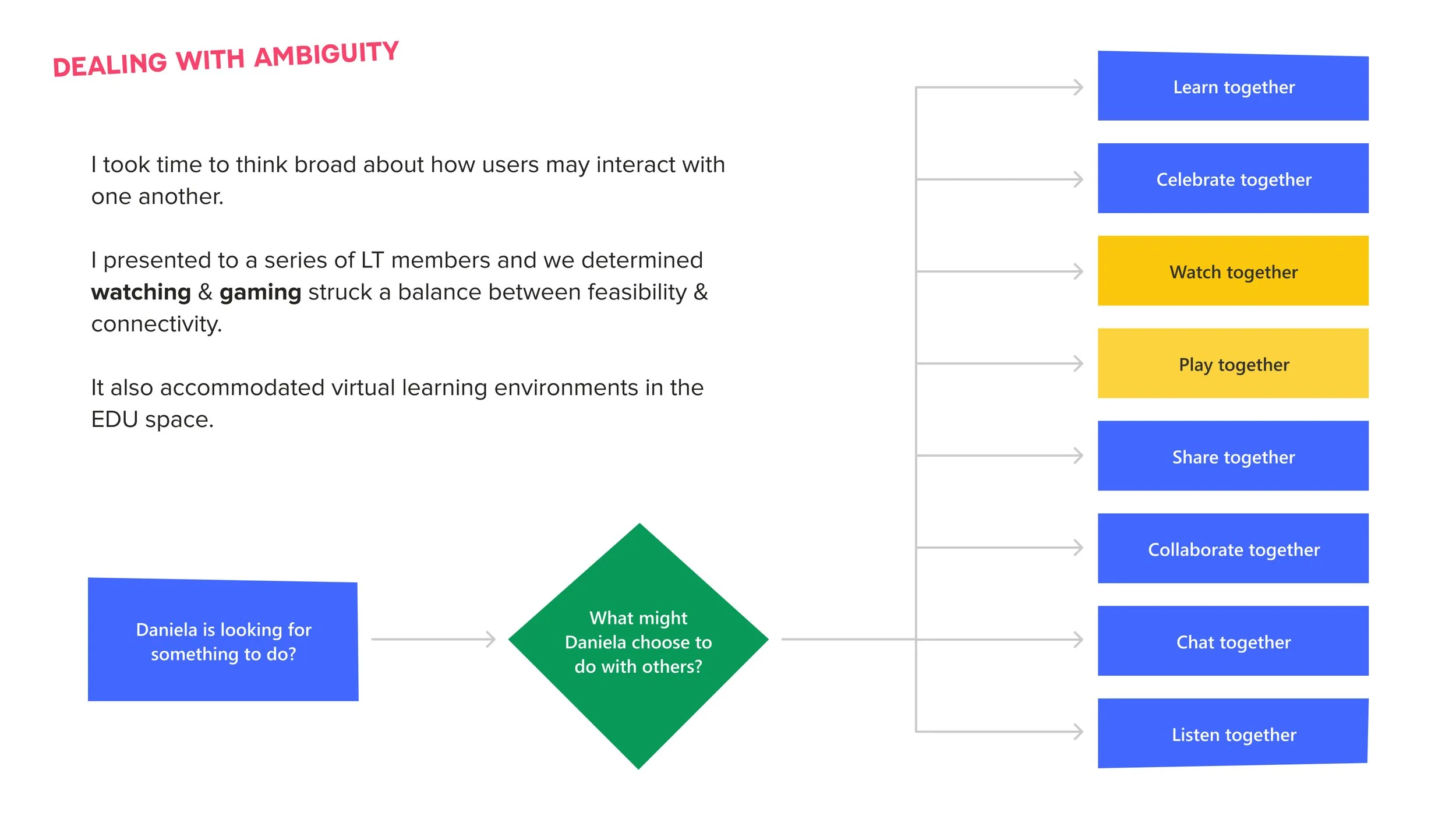 DEALING WITH AMBIGUITY

I took time to think broad about how users may interact with one another.

I presented to a series of LT members and we determined watching & gaming struck a balance between feasibility & connectivity.

It also accommodated virtual learning environments in the EDU space.

Daniela is looking for something to do?

What might Daniela choose to do with others?

Learn together

Celebrate together

Watch together

Play together

Share together

Collaborate together

Chat together

Listen together